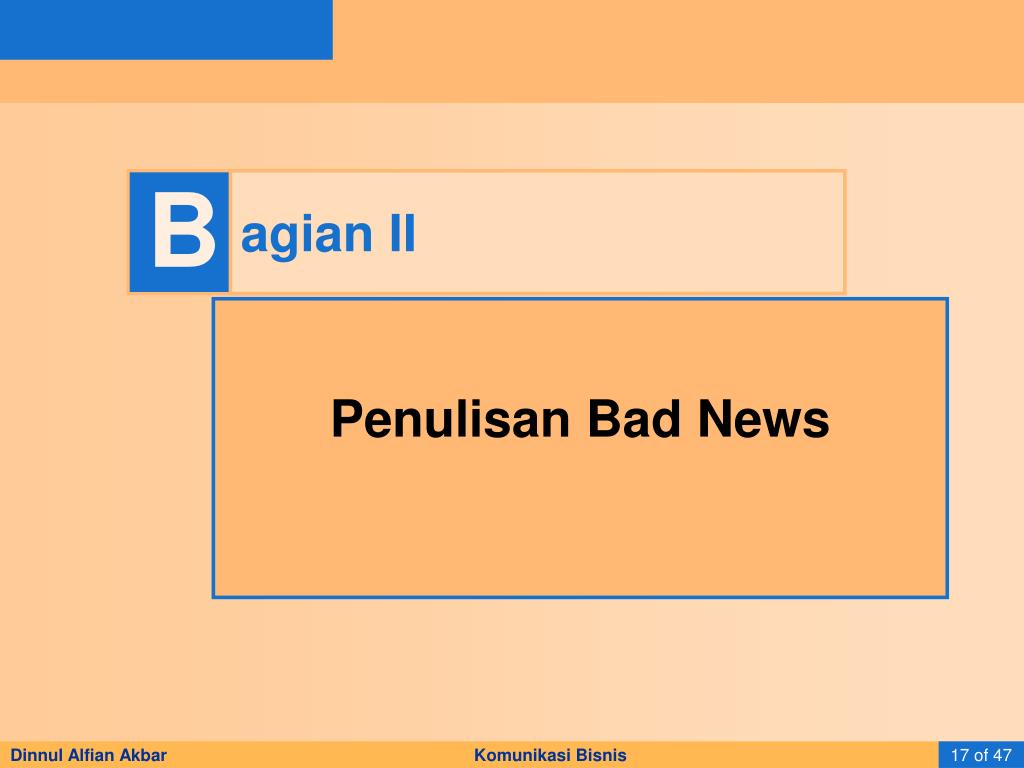 Bagian II

Penulisan Bad News

Dinnul Alfian Akbar

Komunikasi Bisnis

17 of 47